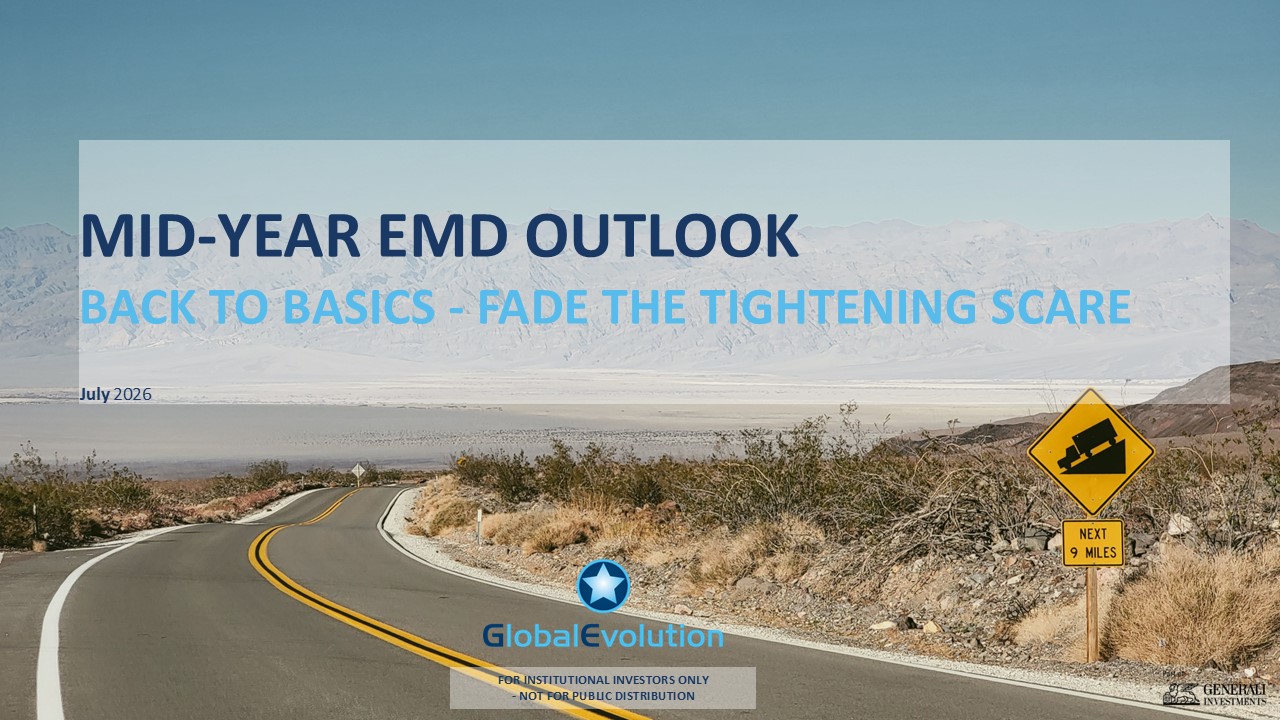 MID-YEAR EMD OUTLOOK

BACK TO BASICS - FADE THE TIGHTENING SCARE

July 2026

NEXT
9 MILES

GlobalEvolution

FOR INSTITUTIONAL INVESTORS ONLY
- NOT FOR PUBLIC DISTRIBUTION

GENERALI
INVESTMENTS